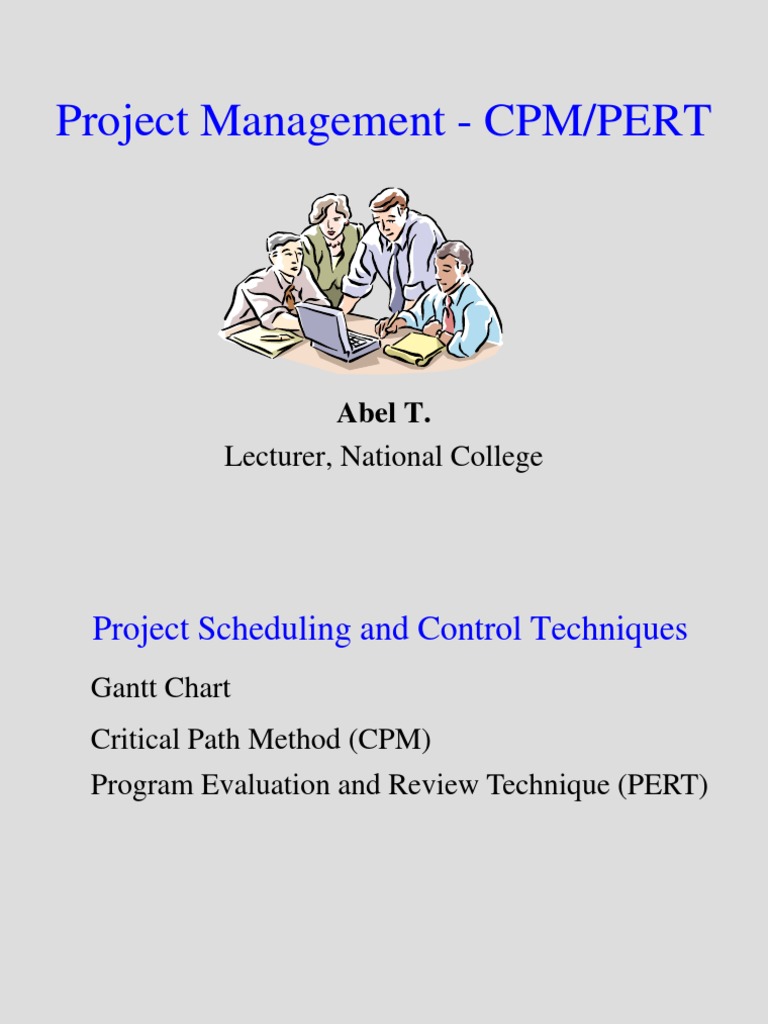 Project Management - CPM/PERT

Abel T.
Lecturer, National College

Project Scheduling and Control Techniques

Gantt Chart

Critical Path Method (CPM)

Program Evaluation and Review Technique (PERT)